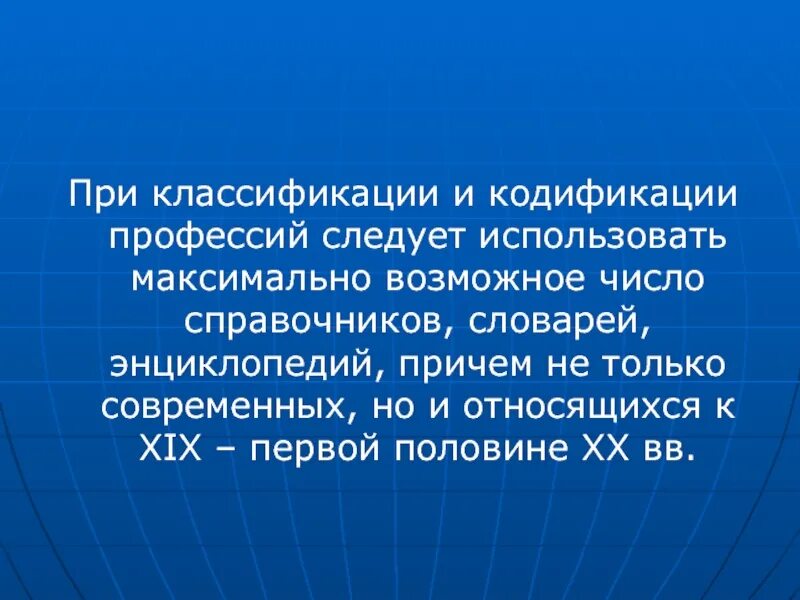 При классификации и кодификации профессий следует использовать максимально возможное число справочников, словарей, энциклопедий, причем не только современных, но и относящихся к XIX – первой половине XX вв.